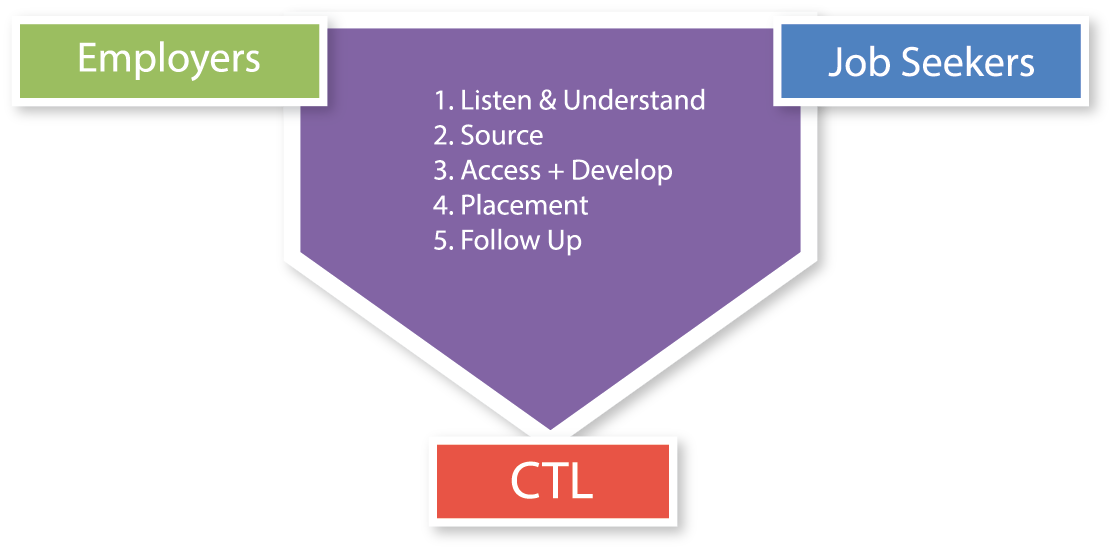 Employers

Job Seekers

1. Listen & Understand
2. Source
3. Access + Develop
4. Placement
5. Follow Up

CTL